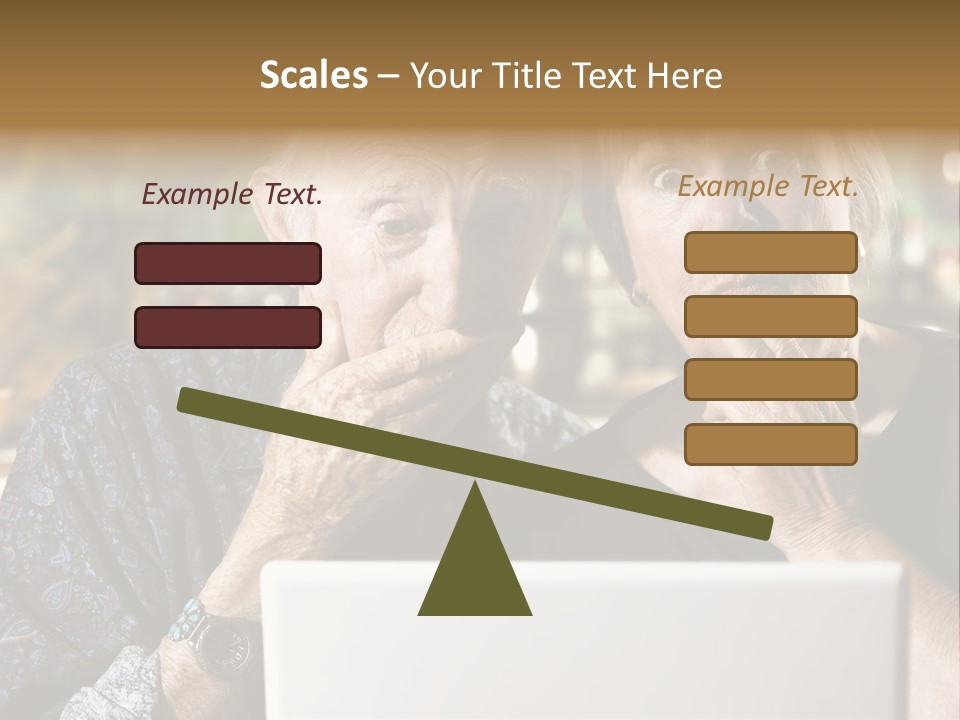 Scales – Your Title Text Here

Example Text.

Example Text.